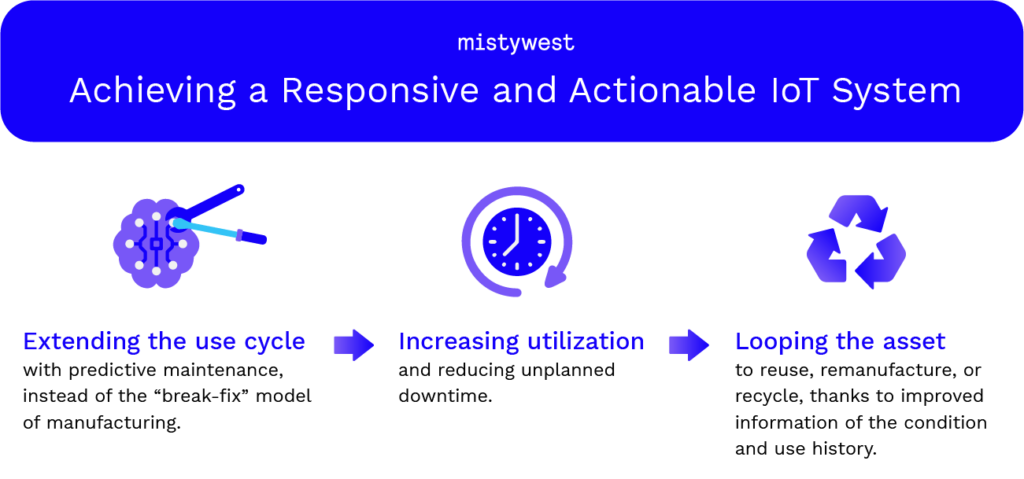 mistywest

Achieving a Responsive and Actionable IoT System

Extending the use cycle
with predictive maintenance, instead of the “break-fix” model of manufacturing.

Increasing utilization
and reducing unplanned downtime.

Looping the asset
to reuse, remanufacture, or recycle, thanks to improved information of the condition and use history.